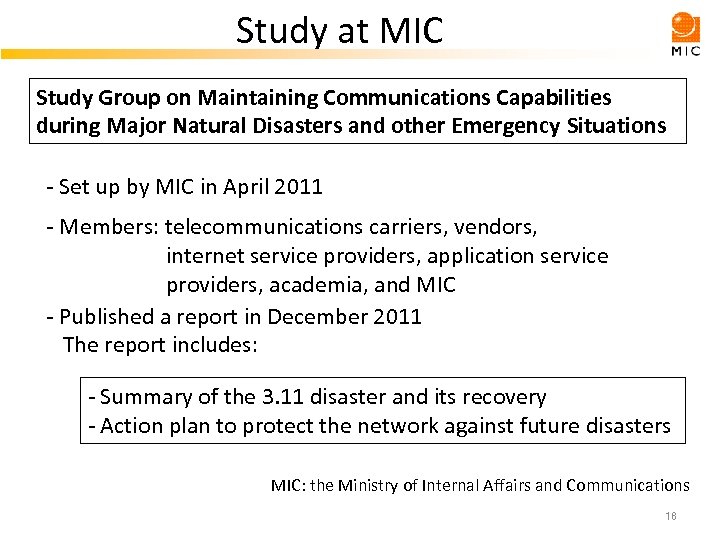 Study at MIC

MIC

Study Group on Maintaining Communications Capabilities during Major Natural Disasters and other Emergency Situations

- Set up by MIC in April 2011

- Members: telecommunications carriers, vendors, internet service providers, application service providers, academia, and MIC

- Published a report in December 2011
The report includes:

- Summary of the 3.11 disaster and its recovery
- Action plan to protect the network against future disasters

MIC: the Ministry of Internal Affairs and Communications

18